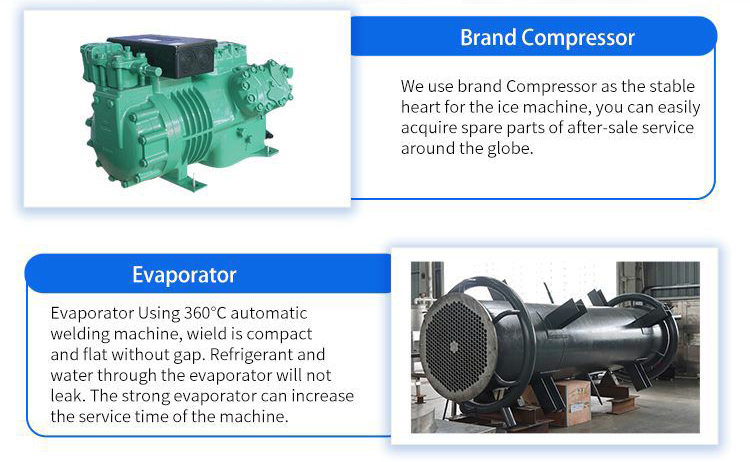 Brand Compressor

We use brand Compressor as the stable heart for the ice machine, you can easily acquire spare parts of after-sale service around the globe.

Evaporator

Evaporator Using 360°C automatic welding machine, wield is compact and flat without gap. Refrigerant and water through the evaporator will not leak. The strong evaporator can increase the service time of the machine.